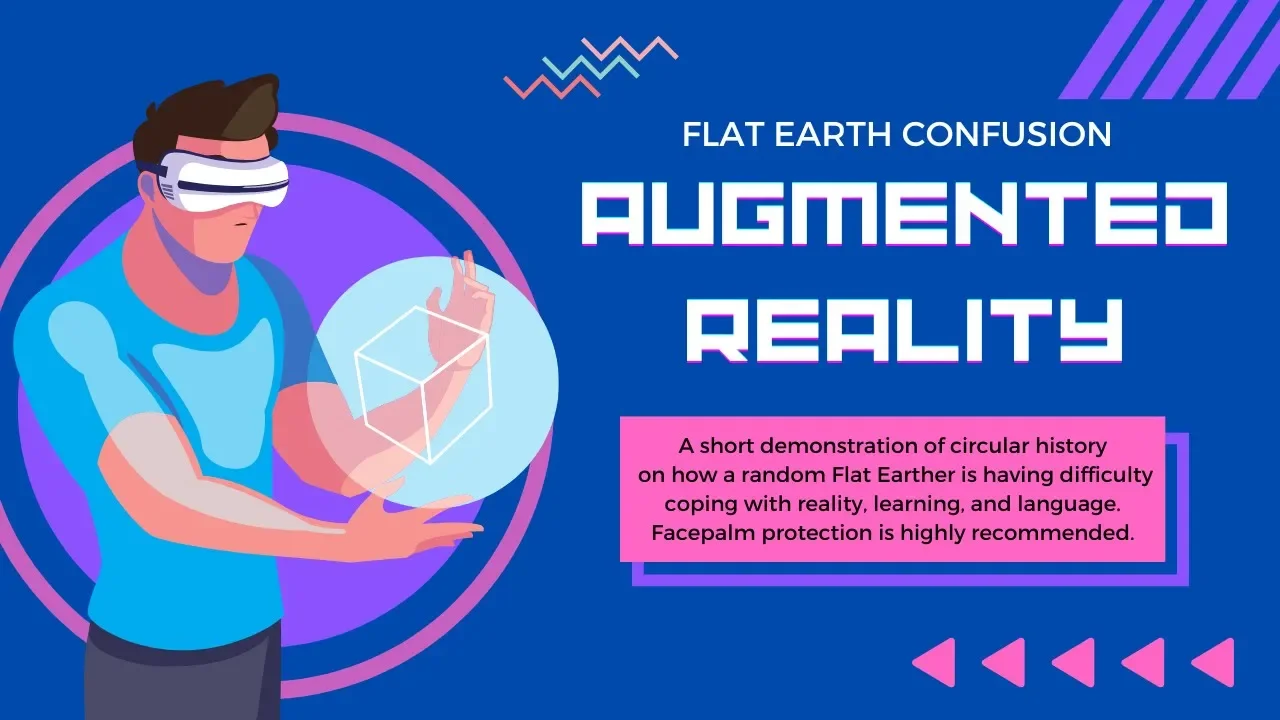 FLAT EARTH CONFUSION

AUGMENTED REALITY

A short demonstration of circular history on how a random Flat Earther is having difficulty coping with reality, learning, and language. Facepalm protection is highly recommended.